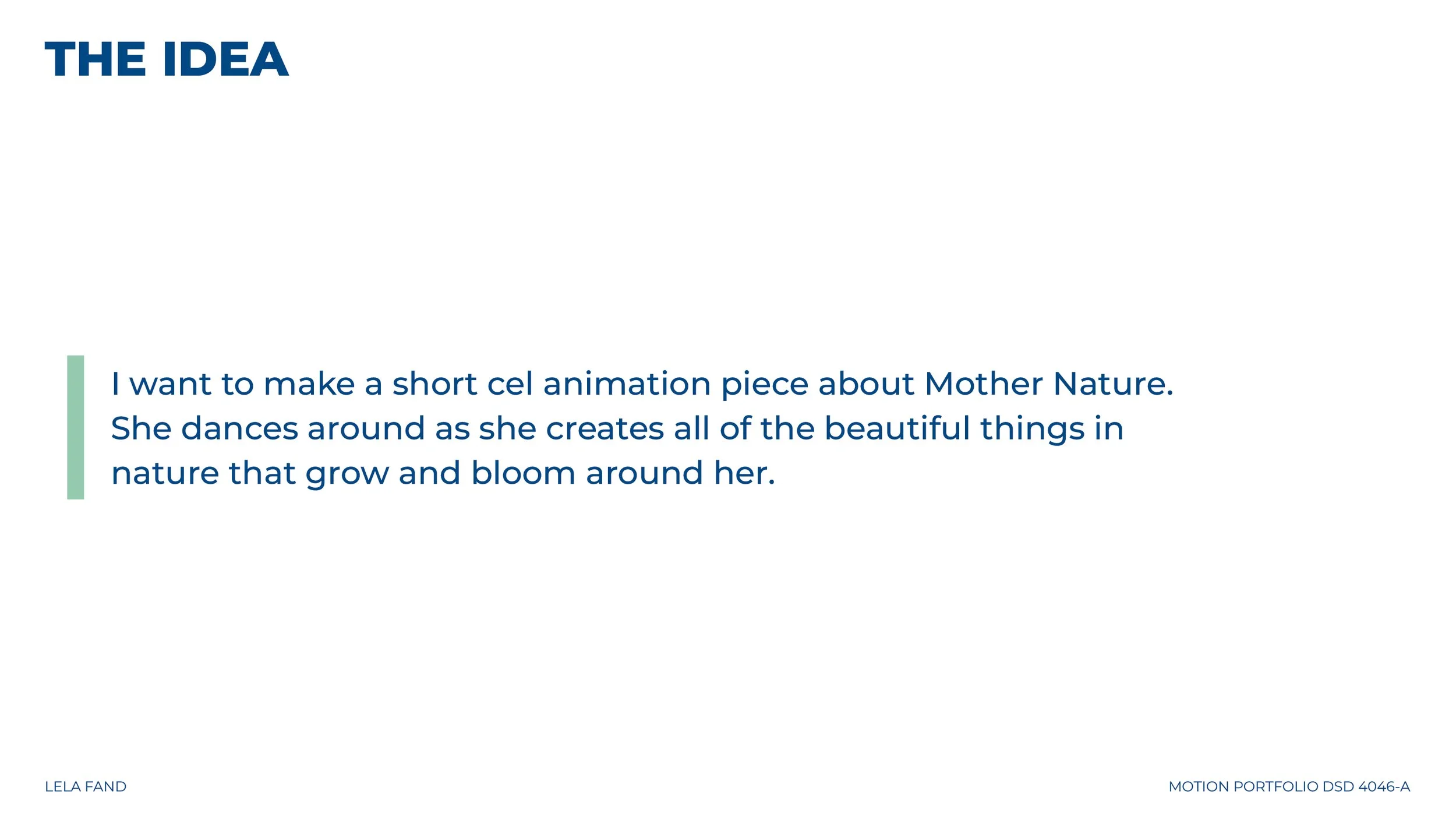 THE IDEA

I want to make a short cel animation piece about Mother Nature. She dances around as she creates all of the beautiful things in nature that grow and bloom around her.

LELA FAND

MOTION PORTFOLIO DSD 4046-A